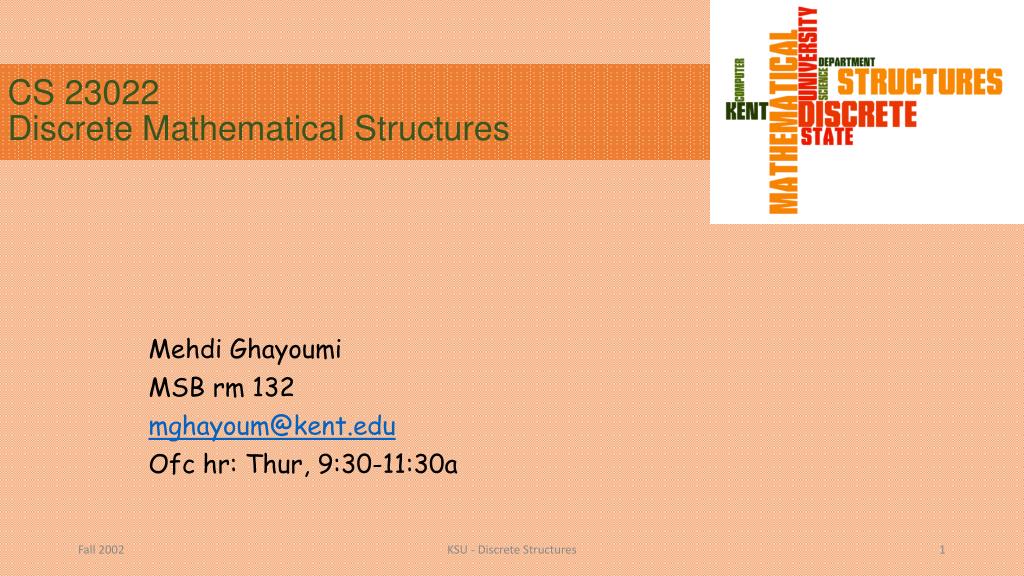 CS 23022
Discrete Mathematical Structures

COMPUTER
KENT
MATHEMATICAL
UNIVERSITY
SCIENCE
DEPARTMENT
STRUCTURES
DISCRETE
STATE

Mehdi Ghayoumi
MSB rm 132
mghayoum@kent.edu
Ofc hr: Thur, 9:30-11:30a

Fall 2002
KSU - Discrete Structures
1